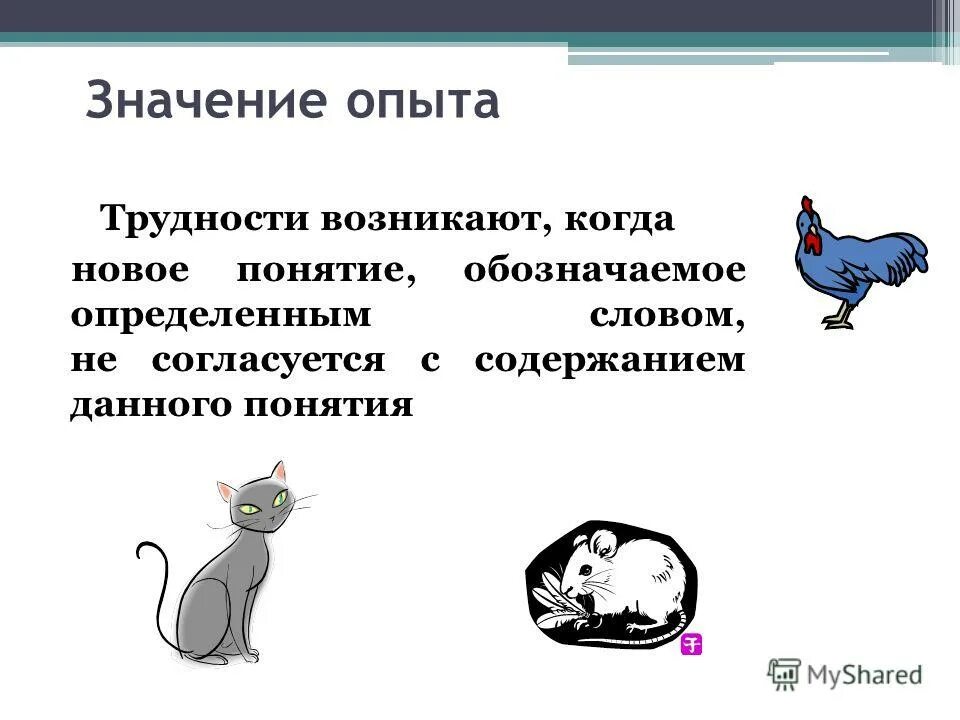 Значение опыта

Трудности возникают, когда новое понятие, обозначаемое определенным словом, не согласуется с содержанием данного понятия

MyShared